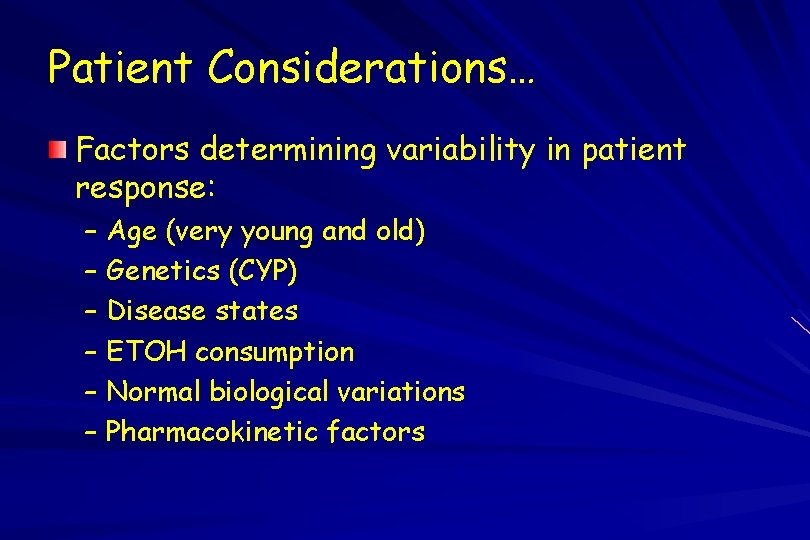 Patient Considerations…

Factors determining variability in patient response:

– Age (very young and old)
– Genetics (CYP)
– Disease states
– ETOH consumption
– Normal biological variations
– Pharmacokinetic factors